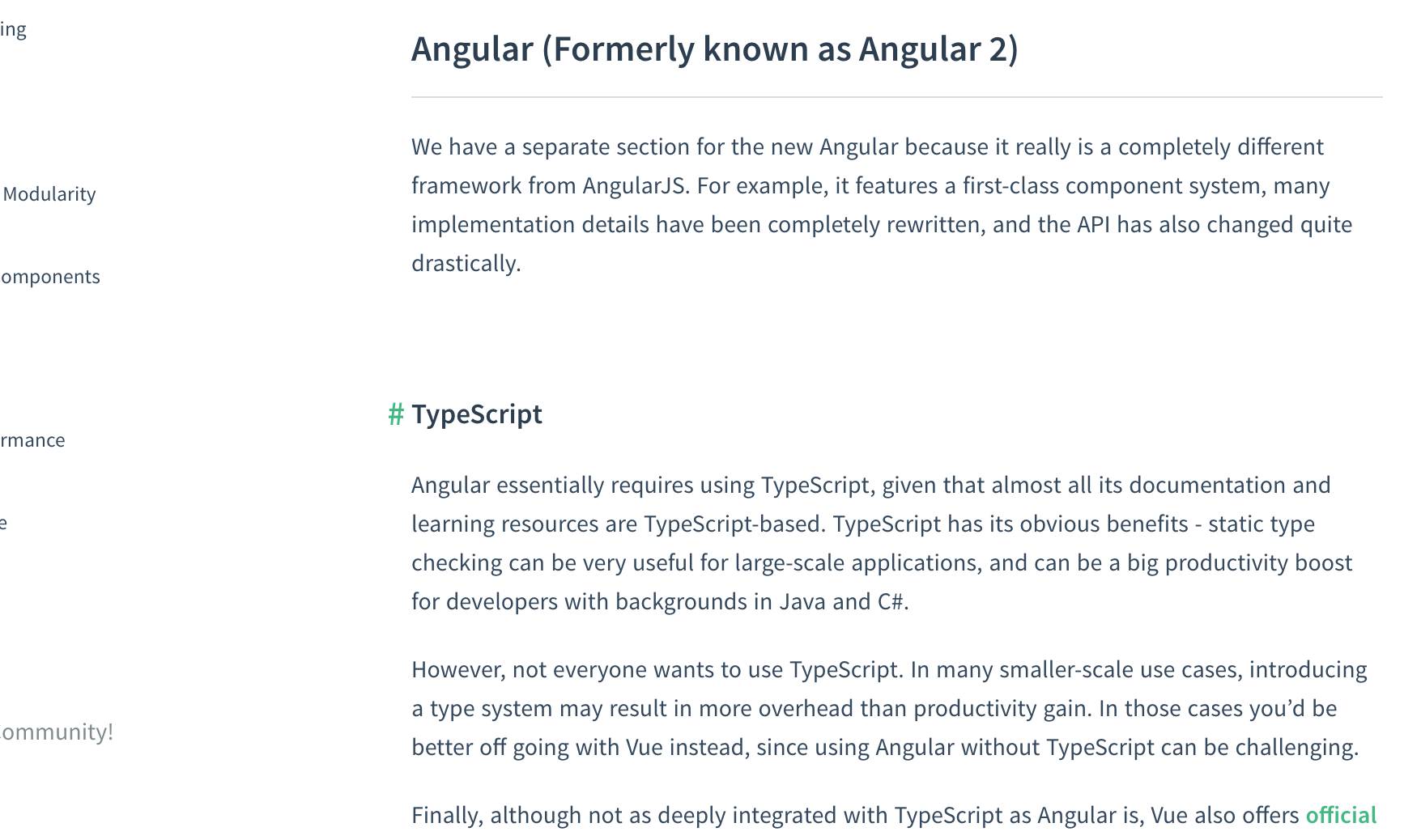 ing

Modularity

omponents

rmance

e

ommunity!

Angular (Formerly known as Angular 2)

We have a separate section for the new Angular because it really is a completely different framework from AngularJS. For example, it features a first-class component system, many implementation details have been completely rewritten, and the API has also changed quite drastically.

# TypeScript

Angular essentially requires using TypeScript, given that almost all its documentation and learning resources are TypeScript-based. TypeScript has its obvious benefits - static type checking can be very useful for large-scale applications, and can be a big productivity boost for developers with backgrounds in Java and C#.

However, not everyone wants to use TypeScript. In many smaller-scale use cases, introducing a type system may result in more overhead than productivity gain. In those cases you'd be better off going with Vue instead, since using Angular without TypeScript can be challenging.

Finally, although not as deeply integrated with TypeScript as Angular is, Vue also offers official